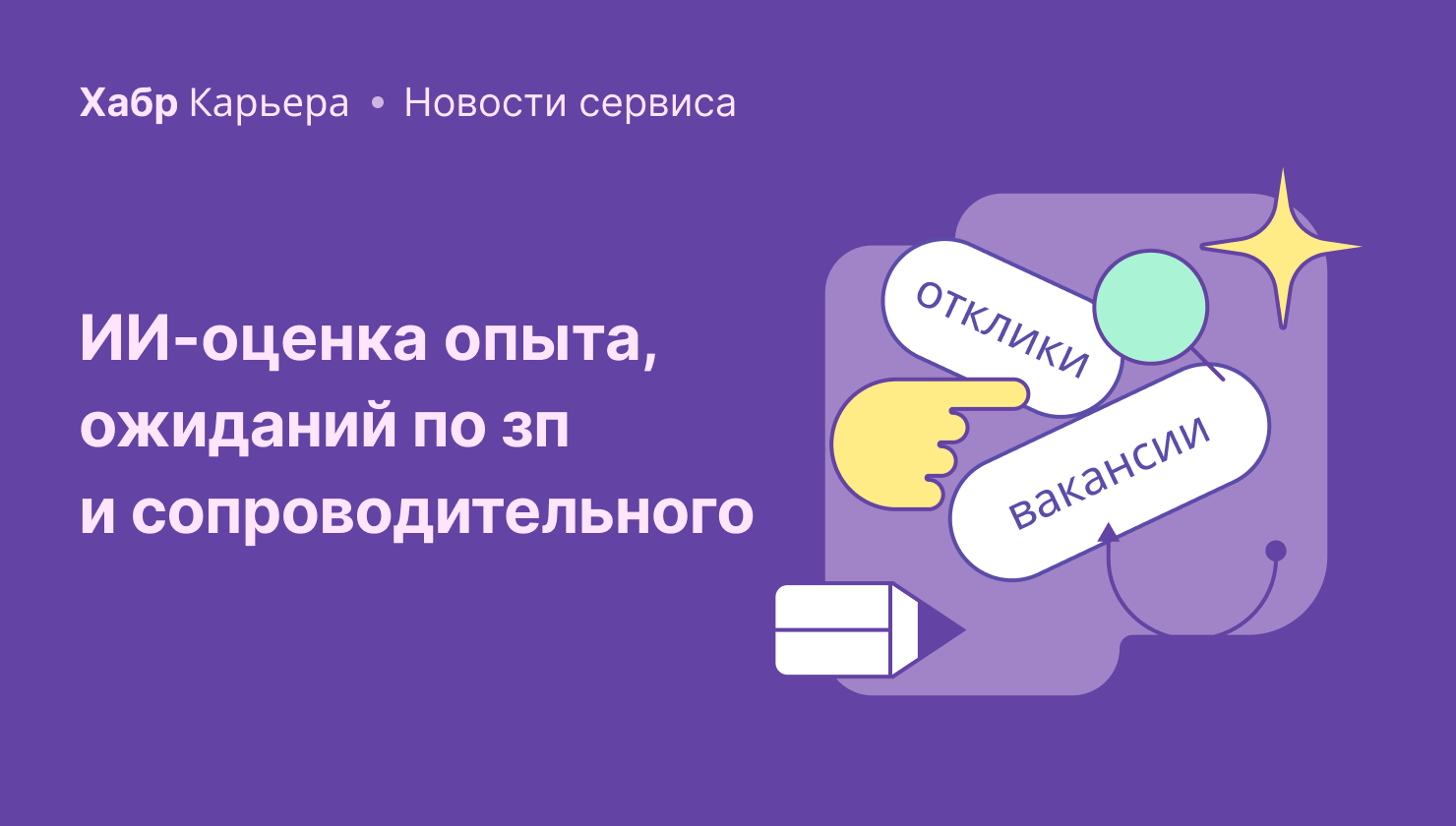 Хабр Карьера • Новости сервиса

ИИ-оценка опыта, ожиданий по зп и сопроводительного

отклики

вакансии